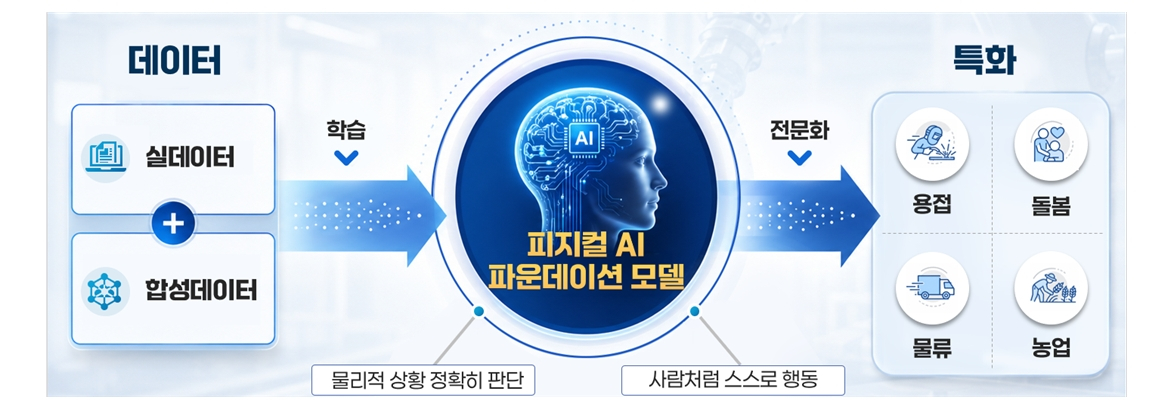 데이터

실데이터

+

합성데이터

학습

AI

피지컬 AI
파운데이션 모델

물리적 상황 정확히 판단

사람처럼 스스로 행동

전문화

특화

용접

돌봄

물류

농업